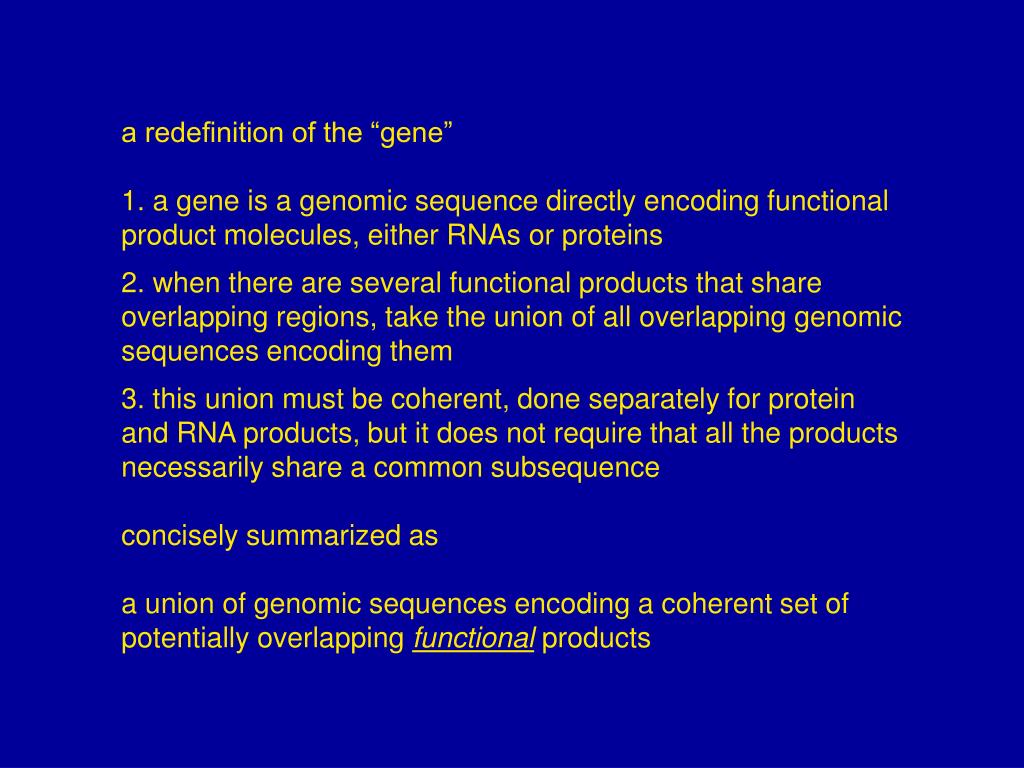 a redefinition of the “gene”

1. a gene is a genomic sequence directly encoding functional product molecules, either RNAs or proteins

2. when there are several functional products that share overlapping regions, take the union of all overlapping genomic sequences encoding them

3. this union must be coherent, done separately for protein and RNA products, but it does not require that all the products necessarily share a common subsequence

concisely summarized as

a union of genomic sequences encoding a coherent set of potentially overlapping functional products